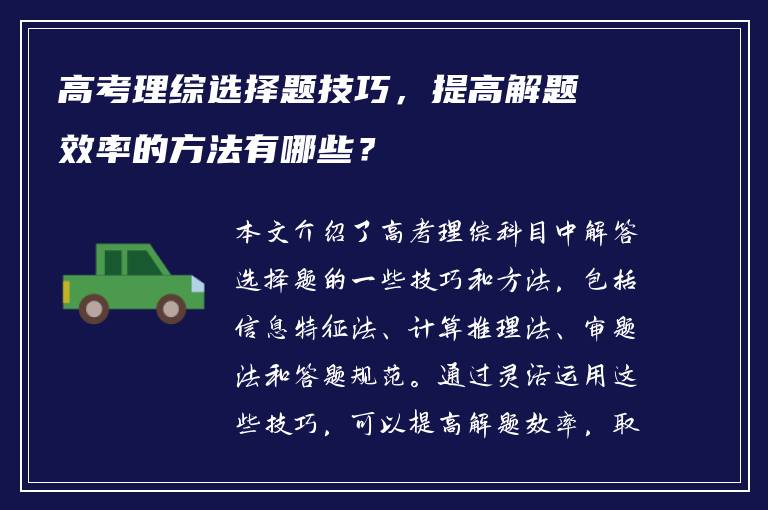 高考理综选择题技巧，提高解题效率的方法有哪些？

本文介绍了高考理综科目中解答选择题的一些技巧和方法，包括信息特征法、计算推理法、审题法和答题规范。通过灵活运用这些技巧，可以提高解题效率，取